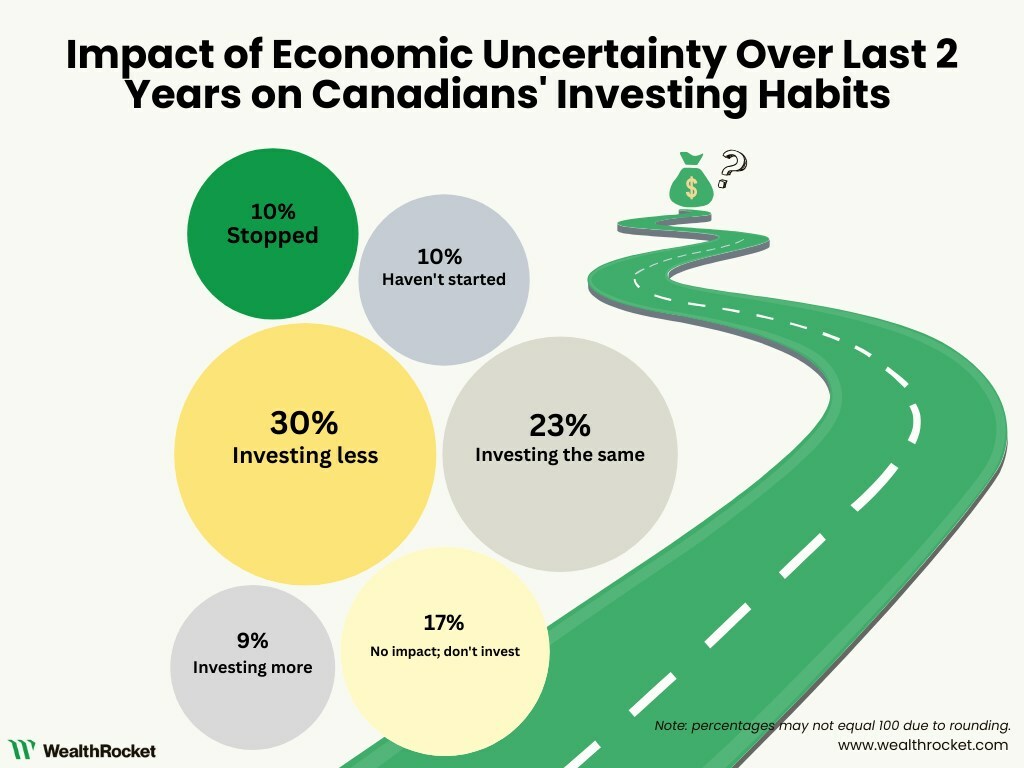 Impact of Economic Uncertainty Over Last 2 Years on Canadians' Investing Habits

10%
Stopped

10%
Haven't started

30%
Investing less

23%
Investing the same

9%
Investing more

17%
No impact; don't invest

$
?

Note: percentages may not equal 100 due to rounding.
www.wealthrocket.com

WealthRocket